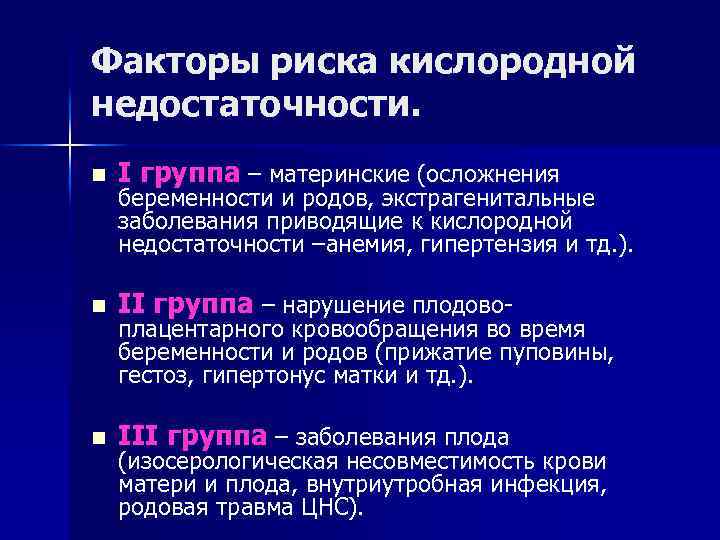 Факторы риска кислородной недостаточности.

I группа – материнские (осложнения беременности и родов, экстрагенитальные заболевания приводящие к кислородной недостаточности –анемия, гипертензия и тд.).

II группа – нарушение плодово-плацентарного кровообращения во время беременности и родов (прижатие пуповины, гестоз, гипертонус матки и тд.).

III группа – заболевания плода (изосерологическая несовместимость крови матери и плода, внутриутробная инфекция, родовая травма ЦНС).